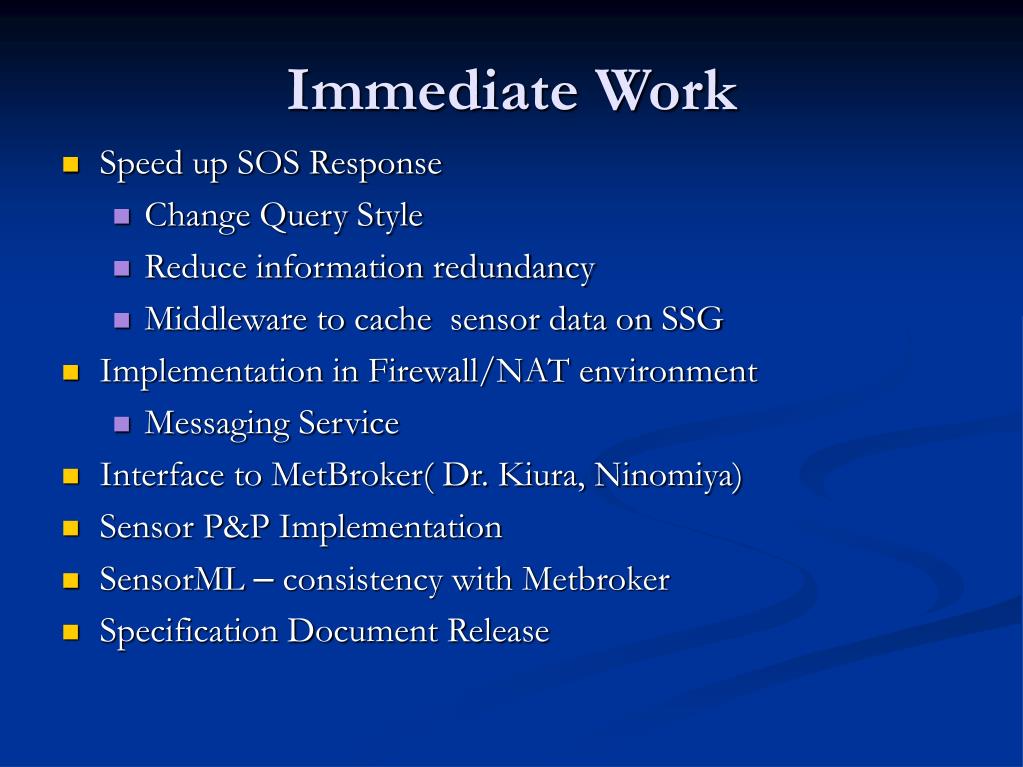 Immediate Work

- Speed up SOS Response
  - Change Query Style
  - Reduce information redundancy
  - Middleware to cache sensor data on SSG
- Implementation in Firewall/NAT environment
  - Messaging Service
- Interface to MetBroker( Dr. Kiura, Ninomiya)
- Sensor P&P Implementation
- SensorML – consistency with Metbroker
- Specification Document Release